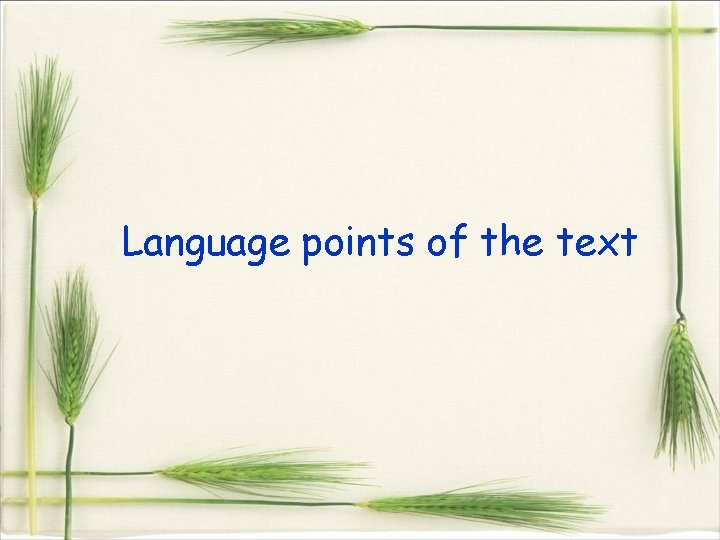 Language points of the text